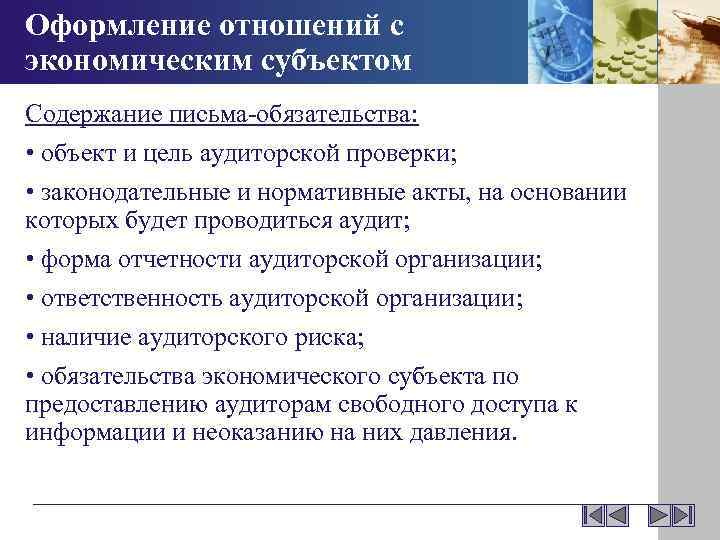 Оформление отношений с экономическим субъектом

Содержание письма-обязательства:

• объект и цель аудиторской проверки;

• законодательные и нормативные акты, на основании которых будет проводиться аудит;

• форма отчетности аудиторской организации;

• ответственность аудиторской организации;

• наличие аудиторского риска;

• обязательства экономического субъекта по предоставлению аудиторам свободного доступа к информации и неоказанию на них давления.